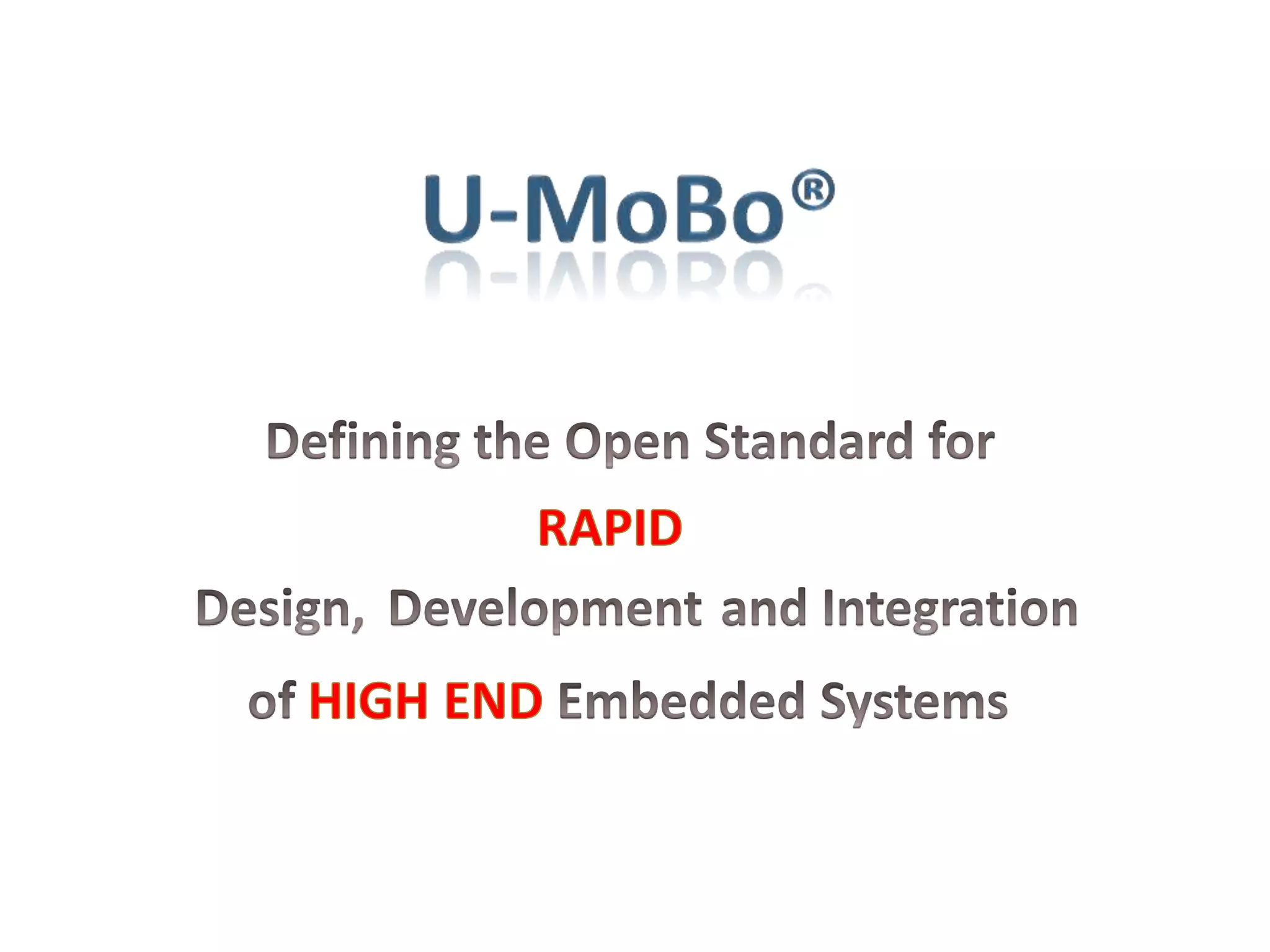 U-MoBo®

Defining the Open Standard for

RAPID

Design, Development and Integration

of HIGH END Embedded Systems